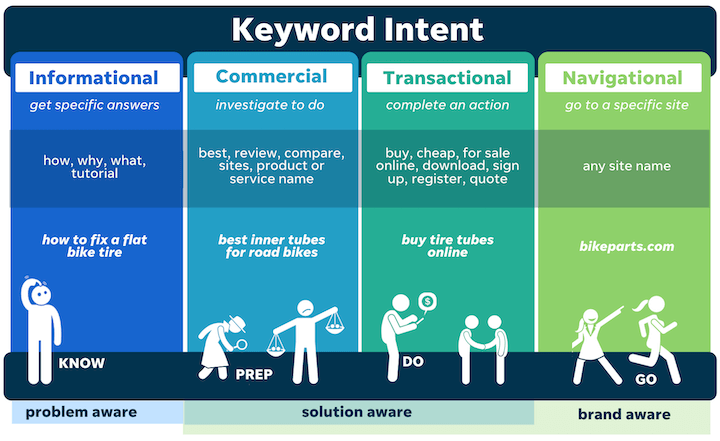 Keyword Intent

Informational
get specific answers
how, why, what, tutorial
how to fix a flat bike tire
KNOW

Commercial
investigate to do
best, review, compare, sites, product or service name
best inner tubes for road bikes
PREP

Transactional
complete an action
buy, cheap, for sale online, download, sign up, register, quote
buy tire tubes online
$
DO

Navigational
go to a specific site
any site name
bikeparts.com
GO

problem aware
solution aware
brand aware